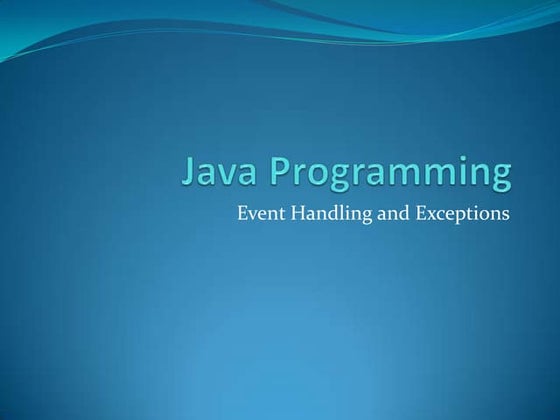 Java Programming

Event Handling and Exceptions